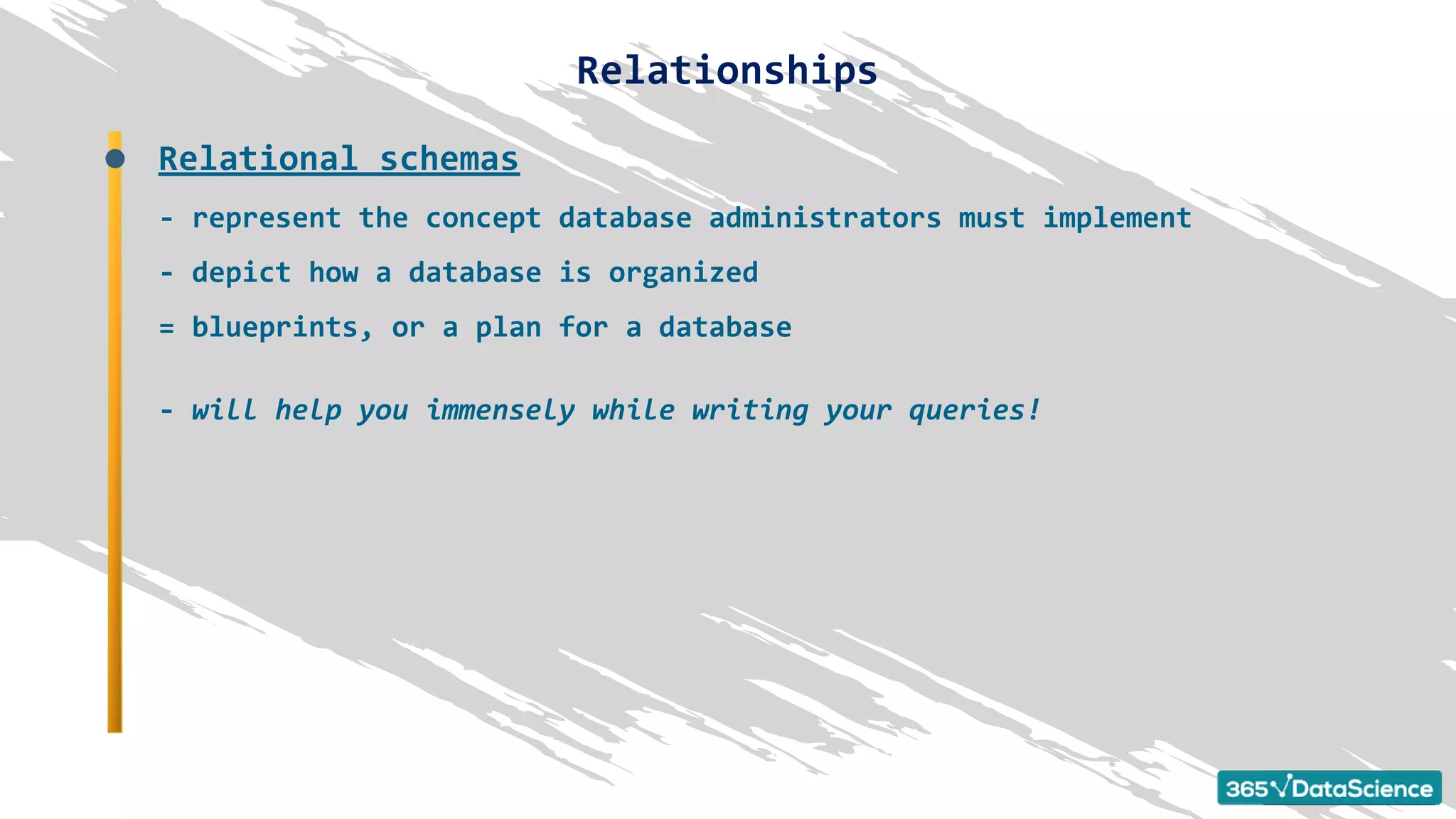 Relationships

Relational schemas

- represent the concept database administrators must implement

- depict how a database is organized

= blueprints, or a plan for a database

- will help you immensely while writing your queries!

365√DataScience